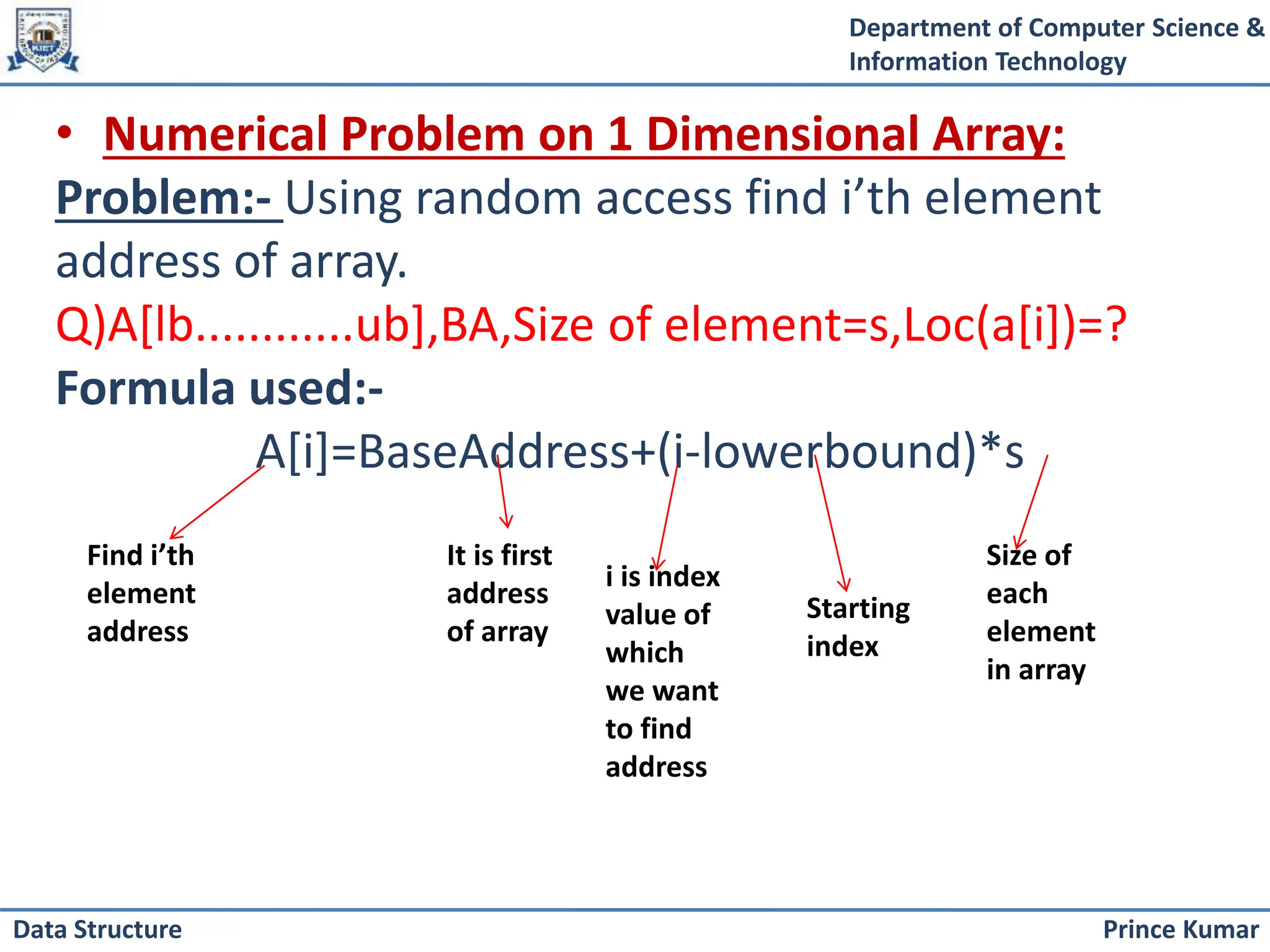 KIET

Department of Computer Science & Information Technology

• Numerical Problem on 1 Dimensional Array:

Problem:- Using random access find i’th element address of array.

Q)A[lb...........ub],BA,Size of element=s,Loc(a[i])=?

Formula used:-

A[i]=BaseAddress+(i-lowerbound)*s

Find i’th element address

It is first address of array

i is index value of which we want to find address

Starting index

Size of each element in array

Data Structure

Prince Kumar